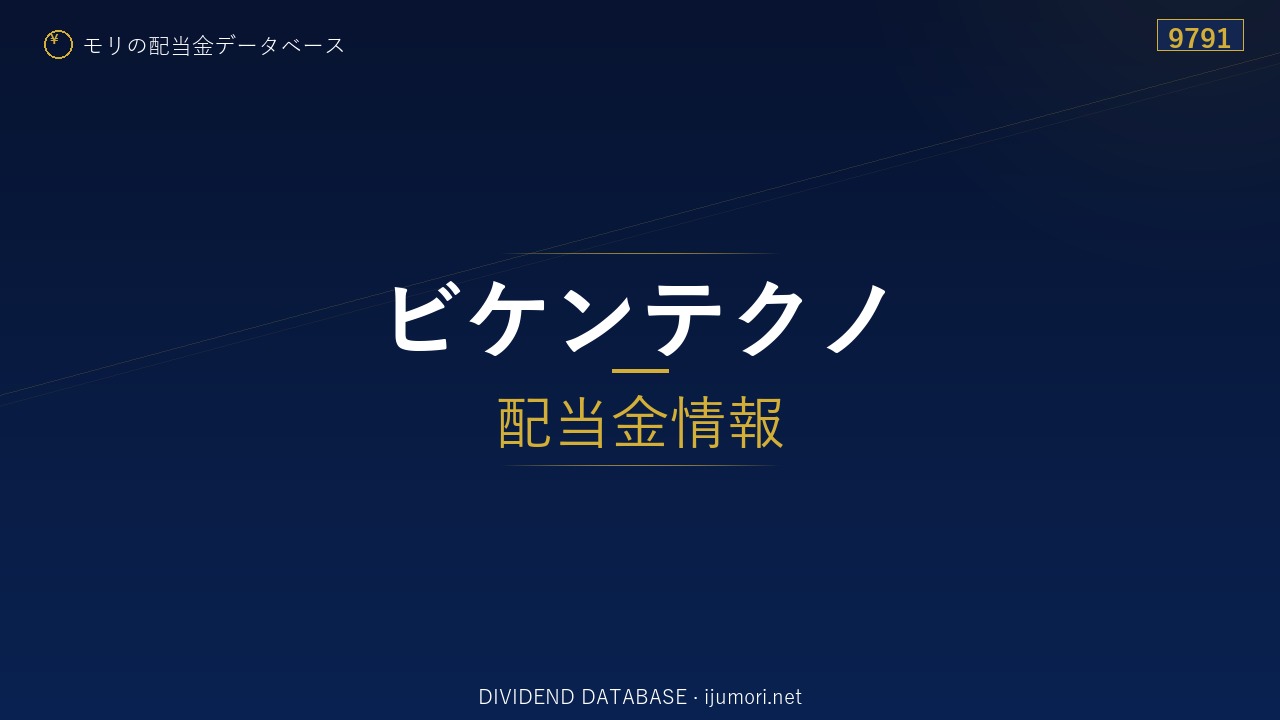 ¥ モリの配当金データベース

9791

ビケンテクノ

配当金情報

DIVIDEND DATABASE · ijumori.net